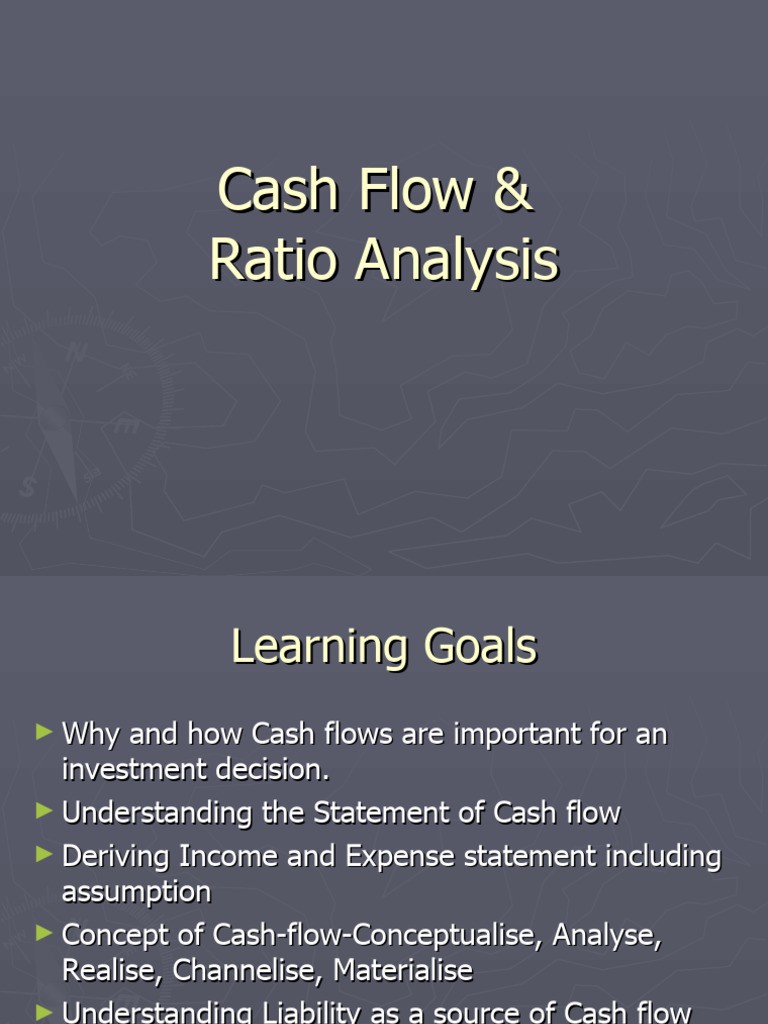 Cash Flow &
Ratio Analysis

Learning Goals

► Why and how Cash flows are important for an investment decision.

► Understanding the Statement of Cash flow

► Deriving Income and Expense statement including assumption

► Concept of Cash-flow-Conceptualise, Analyse, Realise, Channelise, Materialise

► Understanding Liability as a source of Cash flow